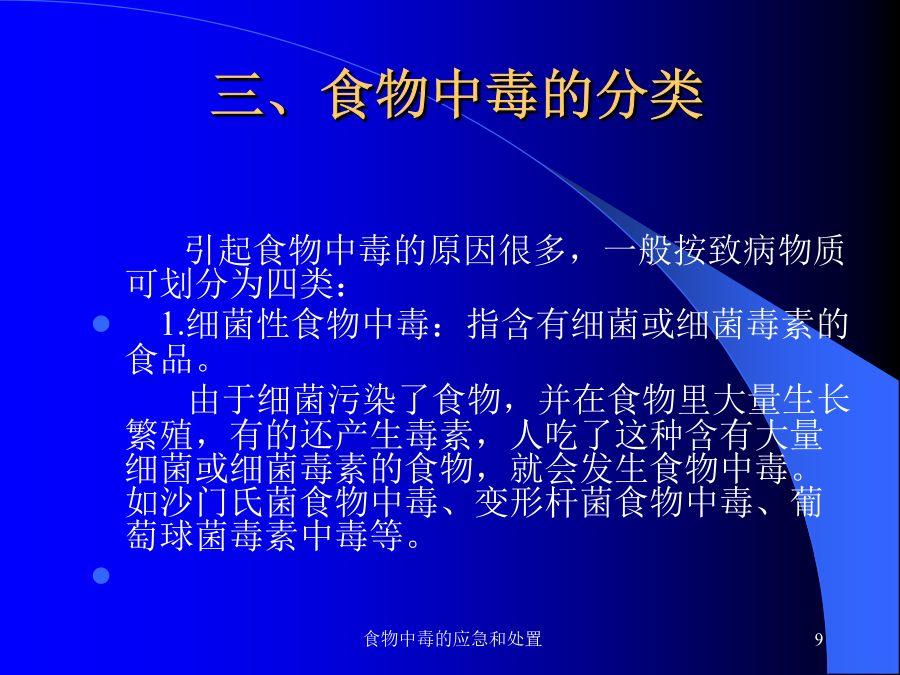 三、食物中毒的分类

引起食物中毒的原因很多，一般按致病物质可划分为四类：

1.细菌性食物中毒：指含有细菌或细菌毒素的食品。

由于细菌污染了食物，并在食物里大量生长繁殖，有的还产生毒素，人吃了这种含有大量细菌或细菌毒素的食物，就会发生食物中毒。如沙门氏菌食物中毒、变形杆菌食物中毒、葡萄球菌毒素中毒等。

食物中毒的应急和处置

9